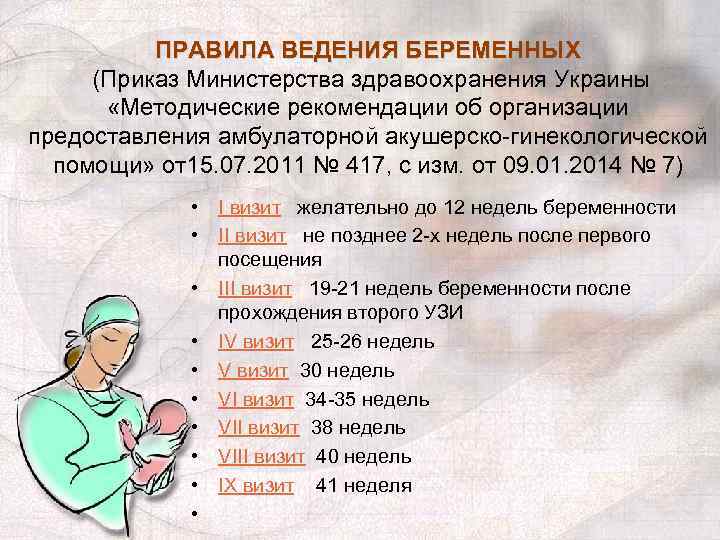 ПРАВИЛА ВЕДЕНИЯ БЕРЕМЕННЫХ
(Приказ Министерства здравоохранения Украины «Методические рекомендации об организации предоставления амбулаторной акушерско-гинекологической помощи» от15.07.2011 № 417, с изм. от 09.01.2014 № 7)

• I визит желательно до 12 недель беременности
• II визит не позднее 2-х недель после первого посещения
• III визит 19-21 недель беременности после прохождения второго УЗИ
• IV визит 25-26 недель
• V визит 30 недель
• VI визит 34-35 недель
• VII визит 38 недель
• VIII визит 40 недель
• IX визит 41 неделя
•